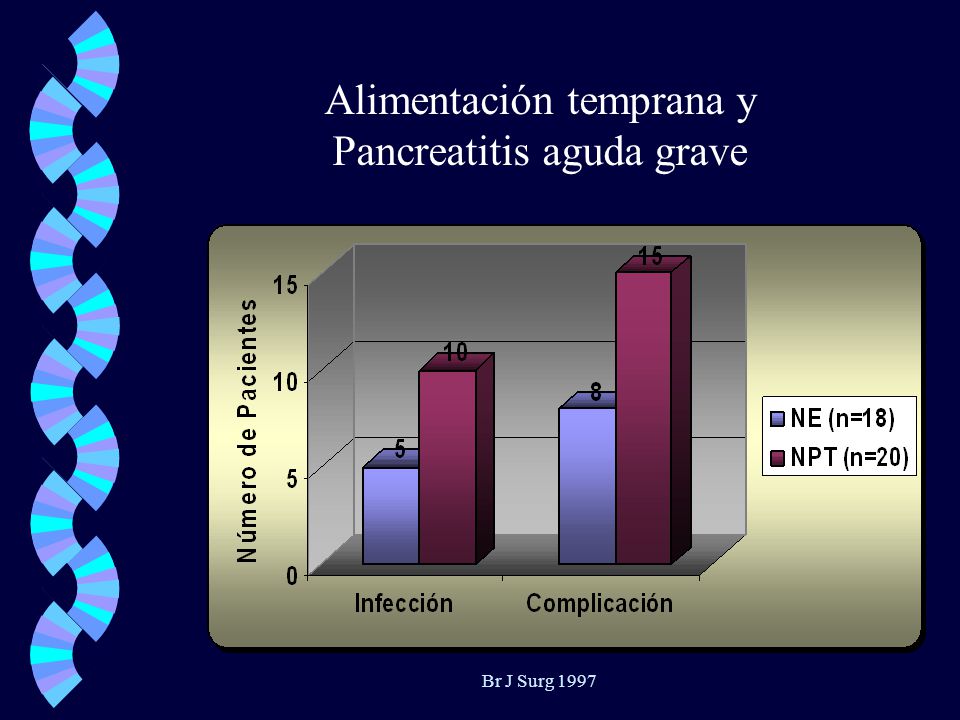 Alimentación temprana y Pancreatitis aguda grave

Número de Pacientes

15
10
5
0

5
10
8
15

Infección
Complicación

NE (n=18)
NPT (n=20)

Br J Surg 1997